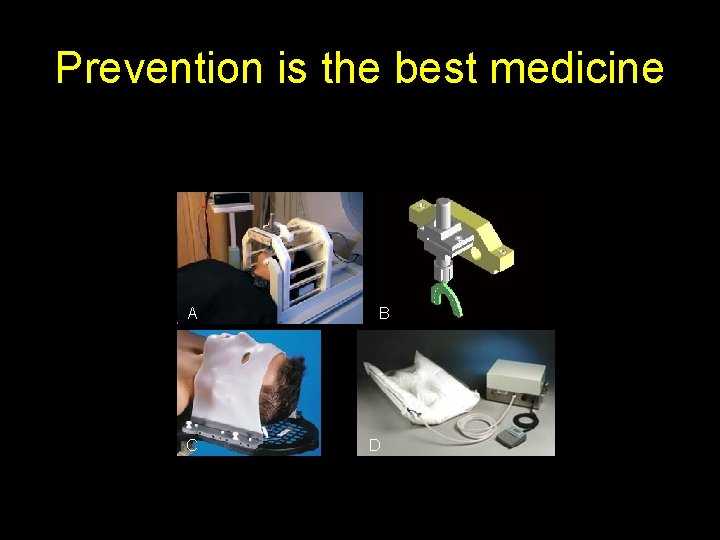 Prevention is the best medicine

A

B

C

D